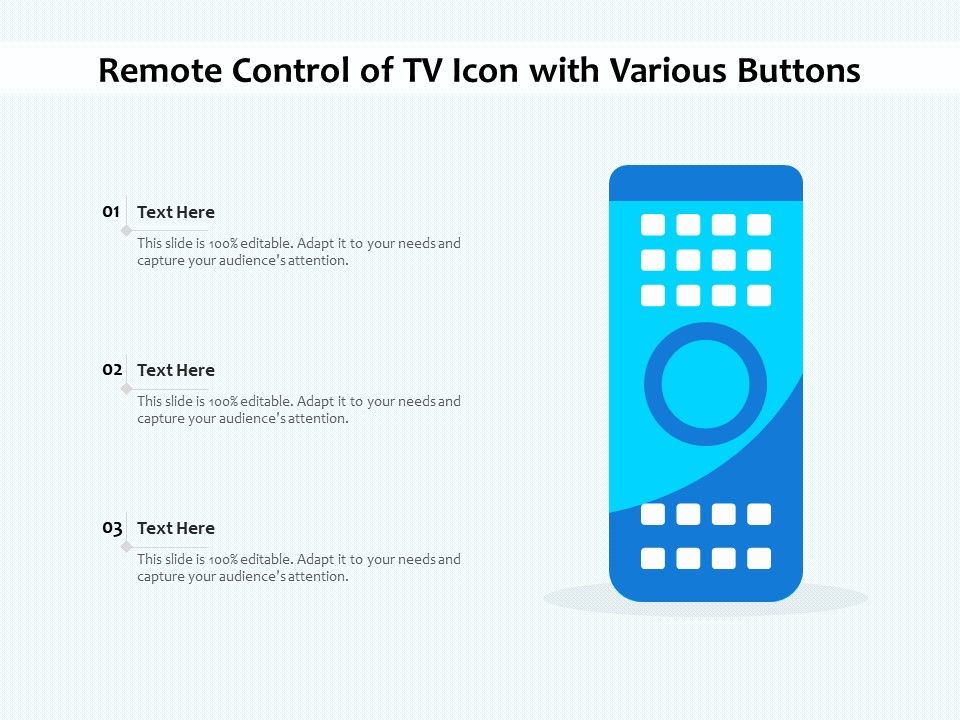 Remote Control of TV Icon with Various Buttons

01 Text Here

This slide is 100% editable. Adapt it to your needs and capture your audience's attention.

02 Text Here

This slide is 100% editable. Adapt it to your needs and capture your audience's attention.

03 Text Here

This slide is 100% editable. Adapt it to your needs and capture your audience's attention.